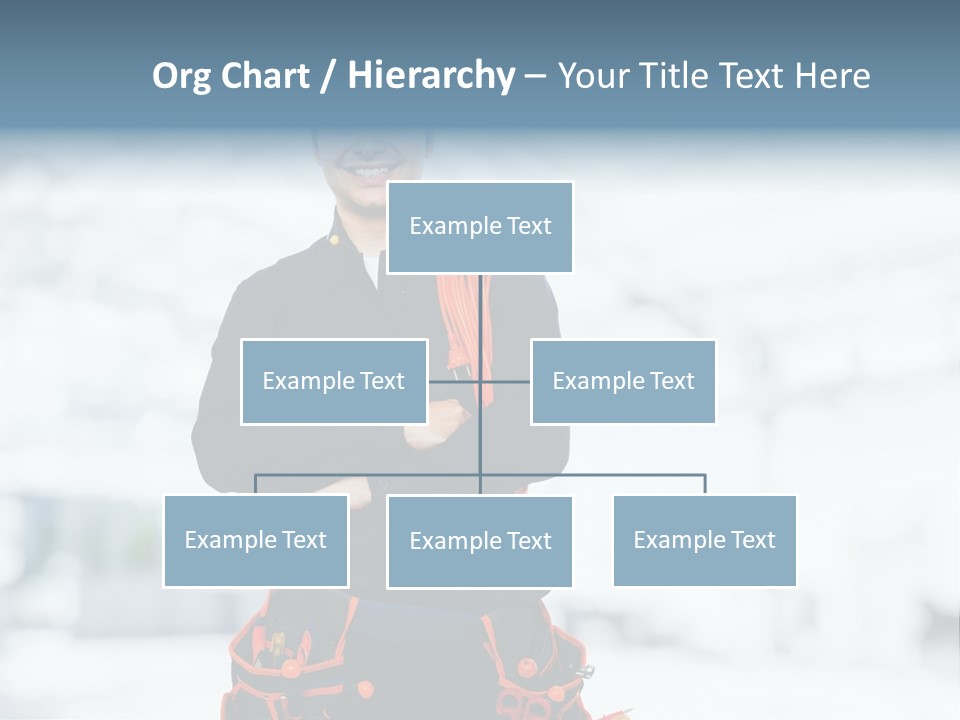 Org Chart / Hierarchy – Your Title Text Here

Example Text

Example Text

Example Text

Example Text

Example Text

Example Text